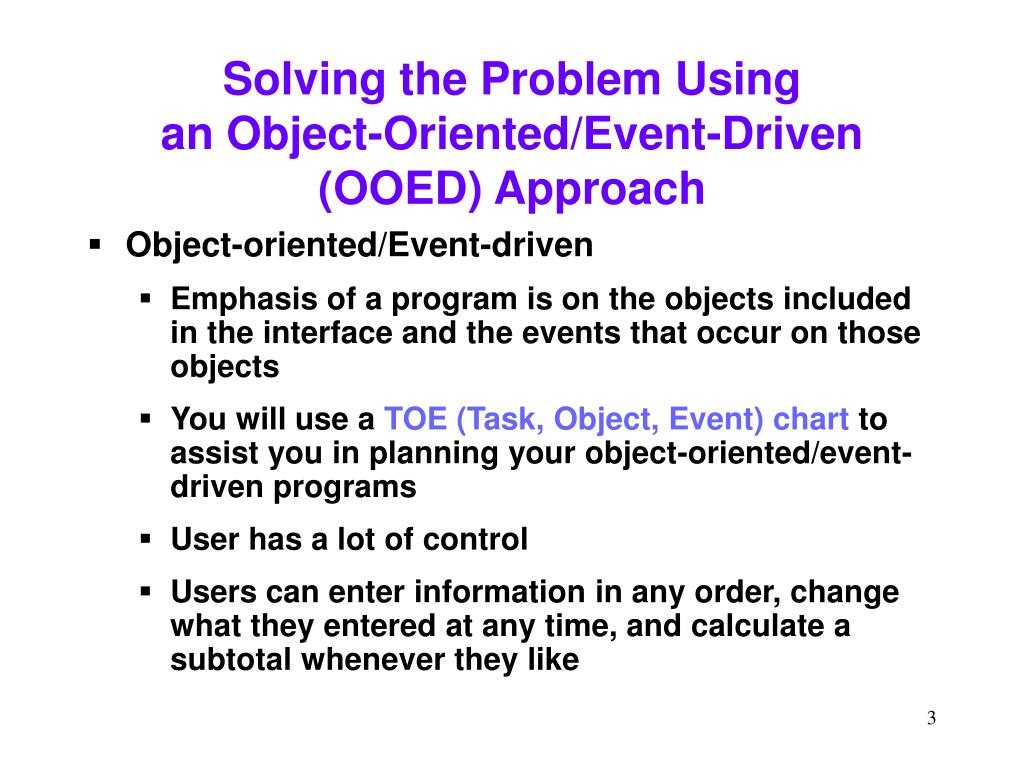 Solving the Problem Using
an Object-Oriented/Event-Driven
(OOED) Approach

▪ Object-oriented/Event-driven

▪ Emphasis of a program is on the objects included in the interface and the events that occur on those objects

▪ You will use a TOE (Task, Object, Event) chart to assist you in planning your object-oriented/event-driven programs

▪ User has a lot of control

▪ Users can enter information in any order, change what they entered at any time, and calculate a subtotal whenever they like

3